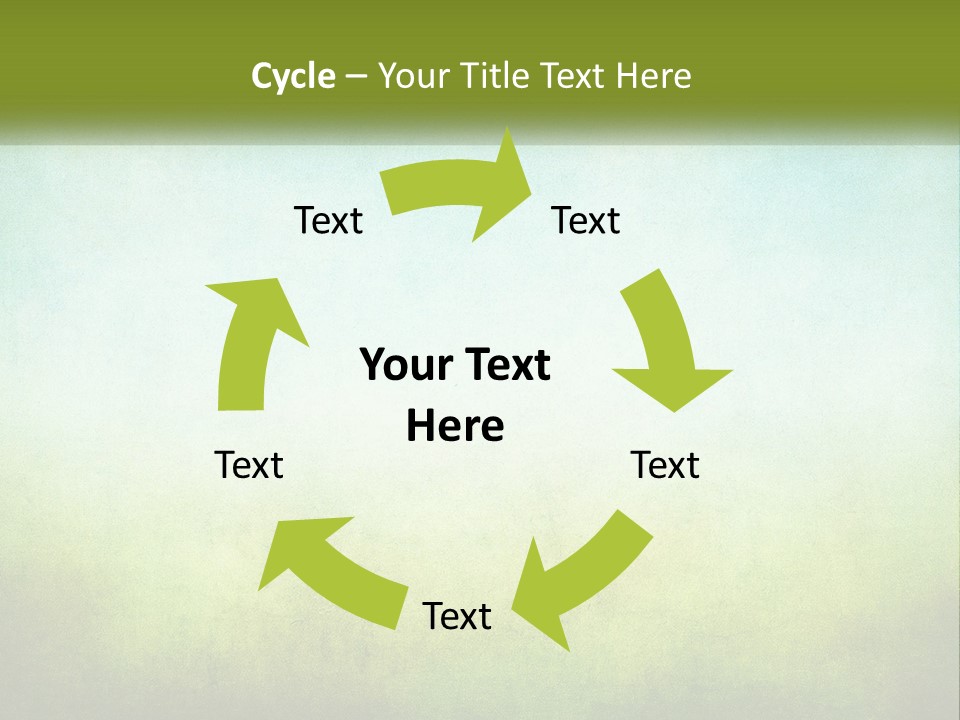 Cycle – Your Title Text Here

Text

Text

Your Text Here

Text

Text

Text